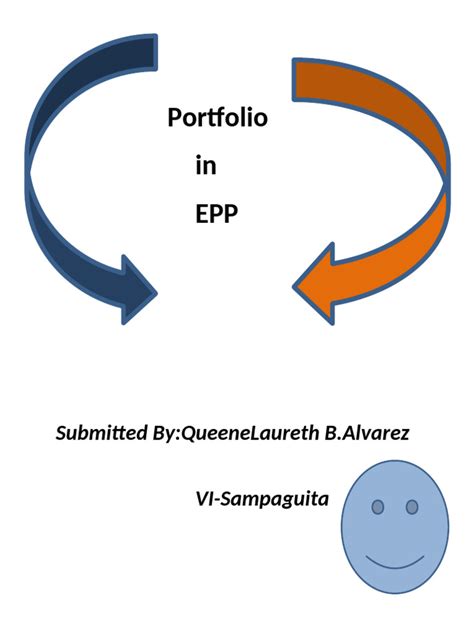 Portfolio

in

EPP

Submitted By:QueeneLaureth B.Alvarez

VI-Sampaguita